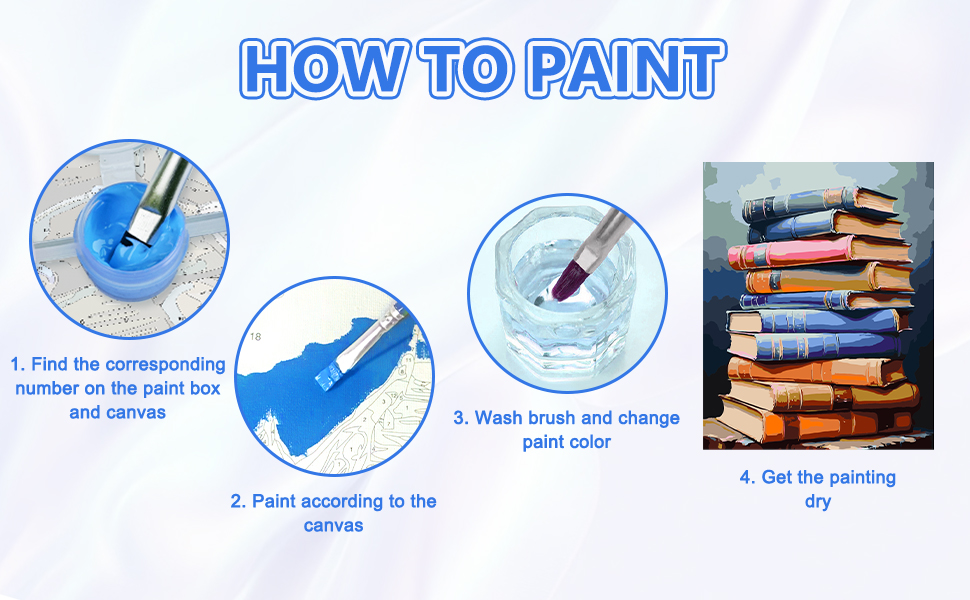 HOW TO PAINT

1. Find the corresponding number on the paint box and canvas

18

2. Paint according to the canvas

3. Wash brush and change paint color

4. Get the painting dry